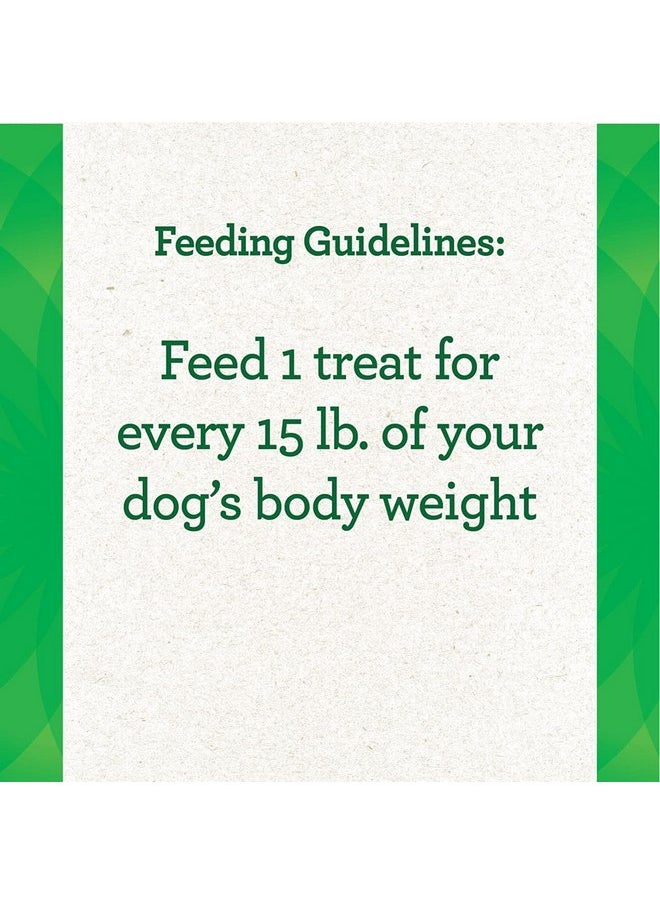 Feeding Guidelines:

Feed 1 treat for every 15 lb. of your dog's body weight